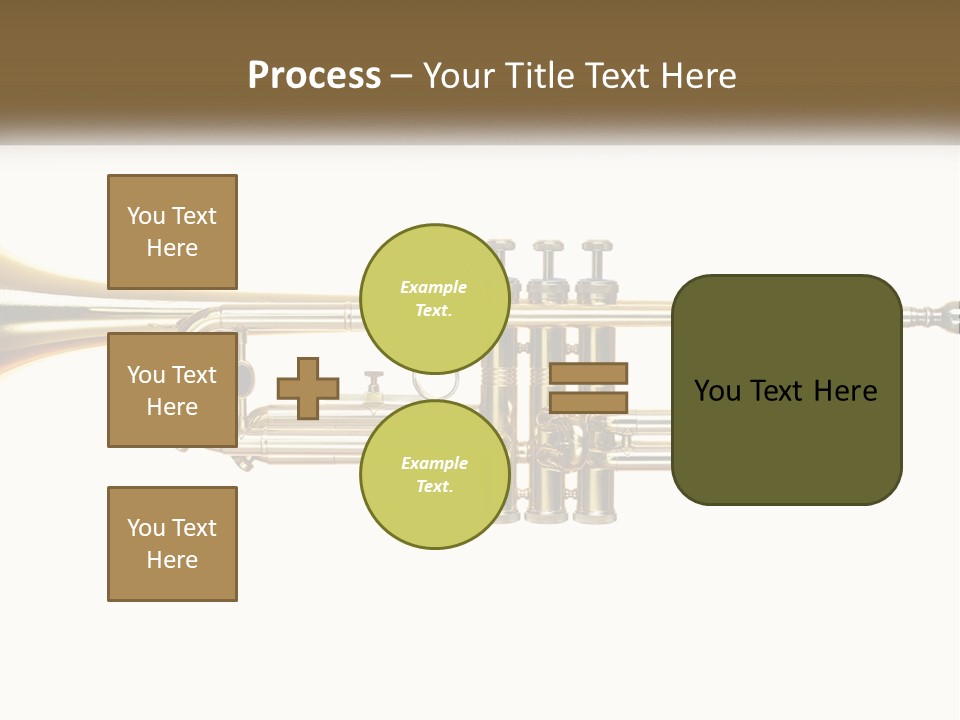 Process – Your Title Text Here

You Text Here

You Text Here

You Text Here

Example Text.

Example Text.

You Text Here